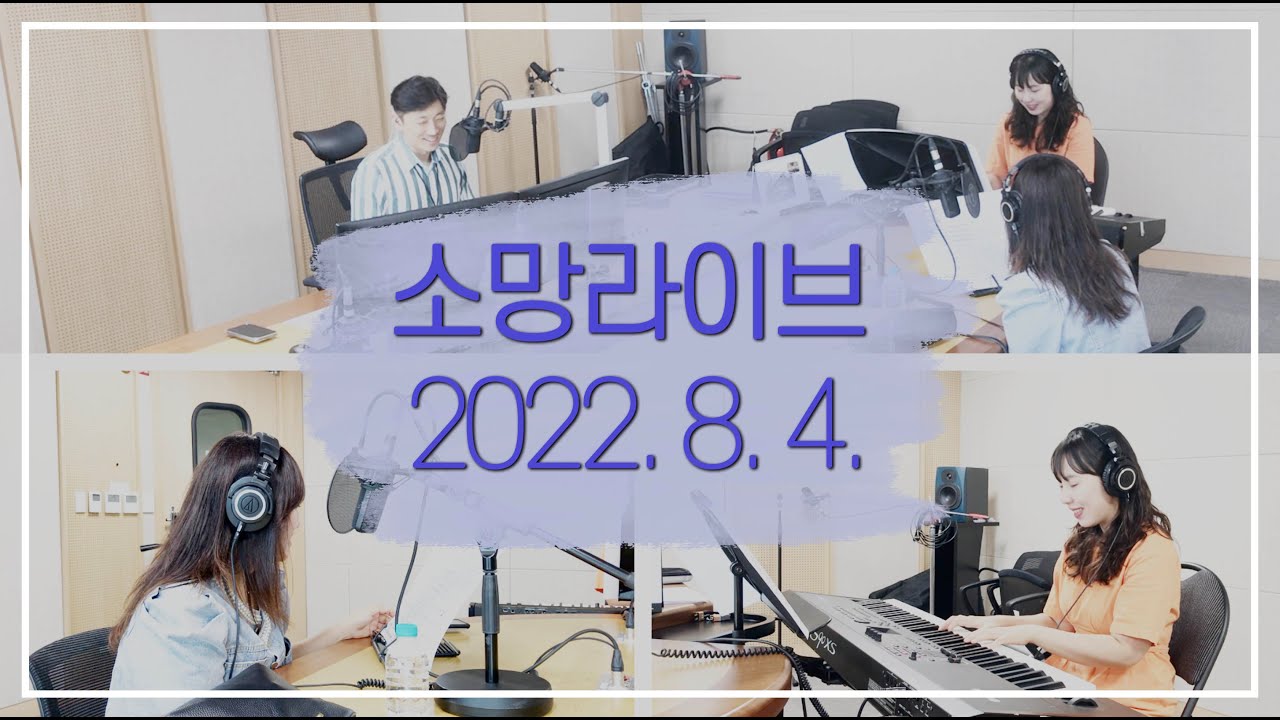 소망라이브
2022. 8. 4.